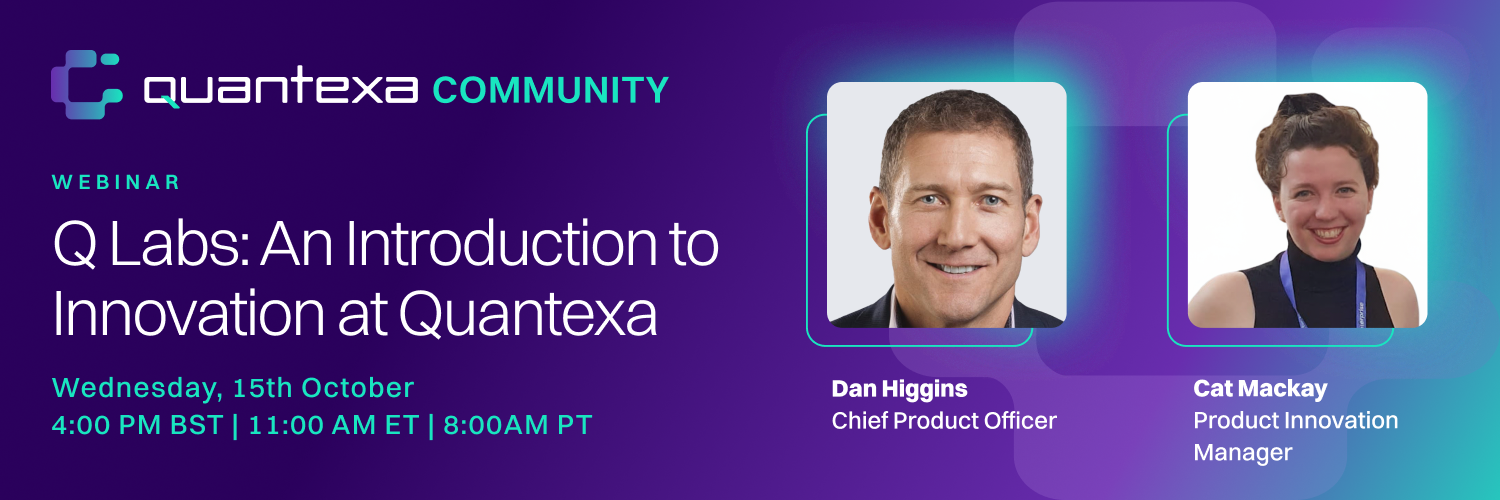 quantexa COMMUNITY

WEBINAR

Q Labs: An Introduction to Innovation at Quantexa

Wednesday, 15th October
4:00 PM BST | 11:00 AM ET | 8:00AM PT

Dan Higgins
Chief Product Officer

Cat Mackay
Product Innovation Manager